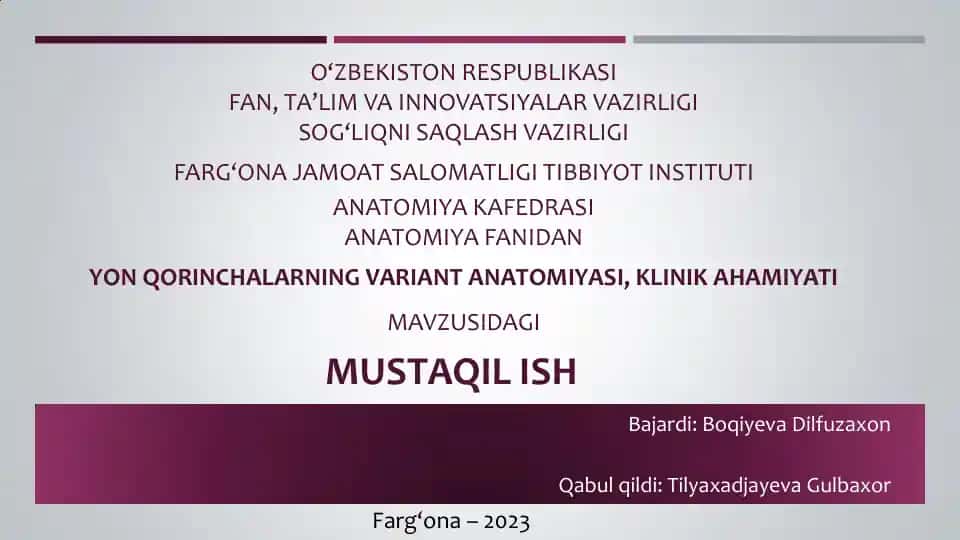 O‘ZBEKISTON RESPUBLIKASI
FAN, TA’LIM VA INNOVATSIYALAR VAZIRLIGI
SOG‘LIQNI SAQLASH VAZIRLIGI

FARG‘ONA JAMOAT SALOMATLIGI TIBBIYOT INSTITUTI

ANATOMIYA KAFEDRASI
ANATOMIYA FANIDAN

YON QORINCHALARNING VARIANT ANATOMIYASI, KLINIK AHAMIYATI

MAVZUSIDAGI

MUSTAQIL ISH

Bajardi: Boqiyeva Dilfuzaxon

Qabul qildi: Tilyaxadjayeva Gulbaxor

Farg‘ona – 2023